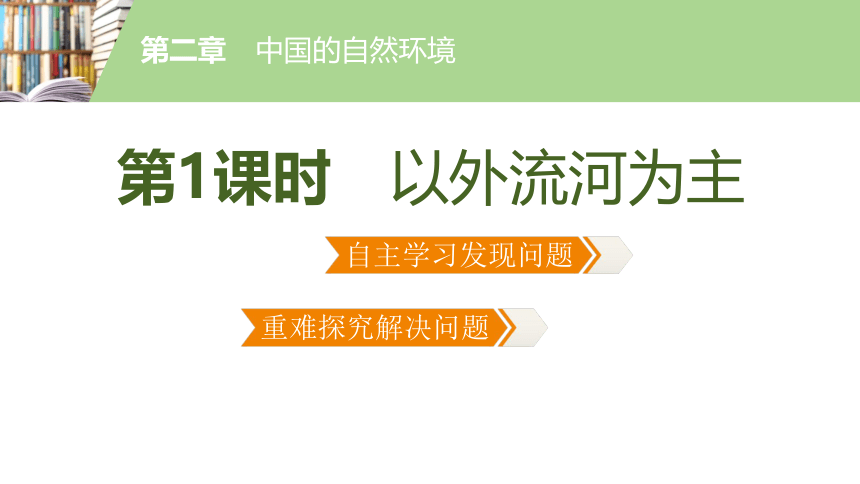 第二章　中国的自然环境

第1课时　以外流河为主

自主学习发现问题

重难探究解决问题